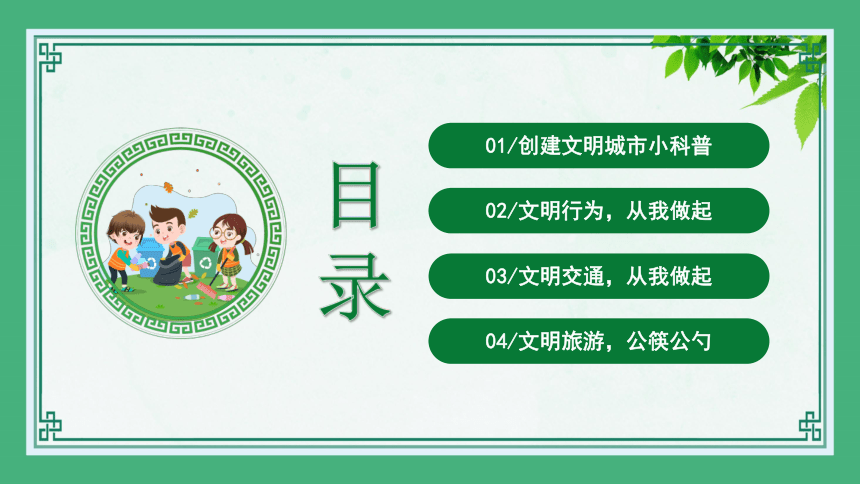 目录

01/创建文明城市小科普

02/文明行为，从我做起

03/文明交通，从我做起

04/文明旅游，公筷公勺